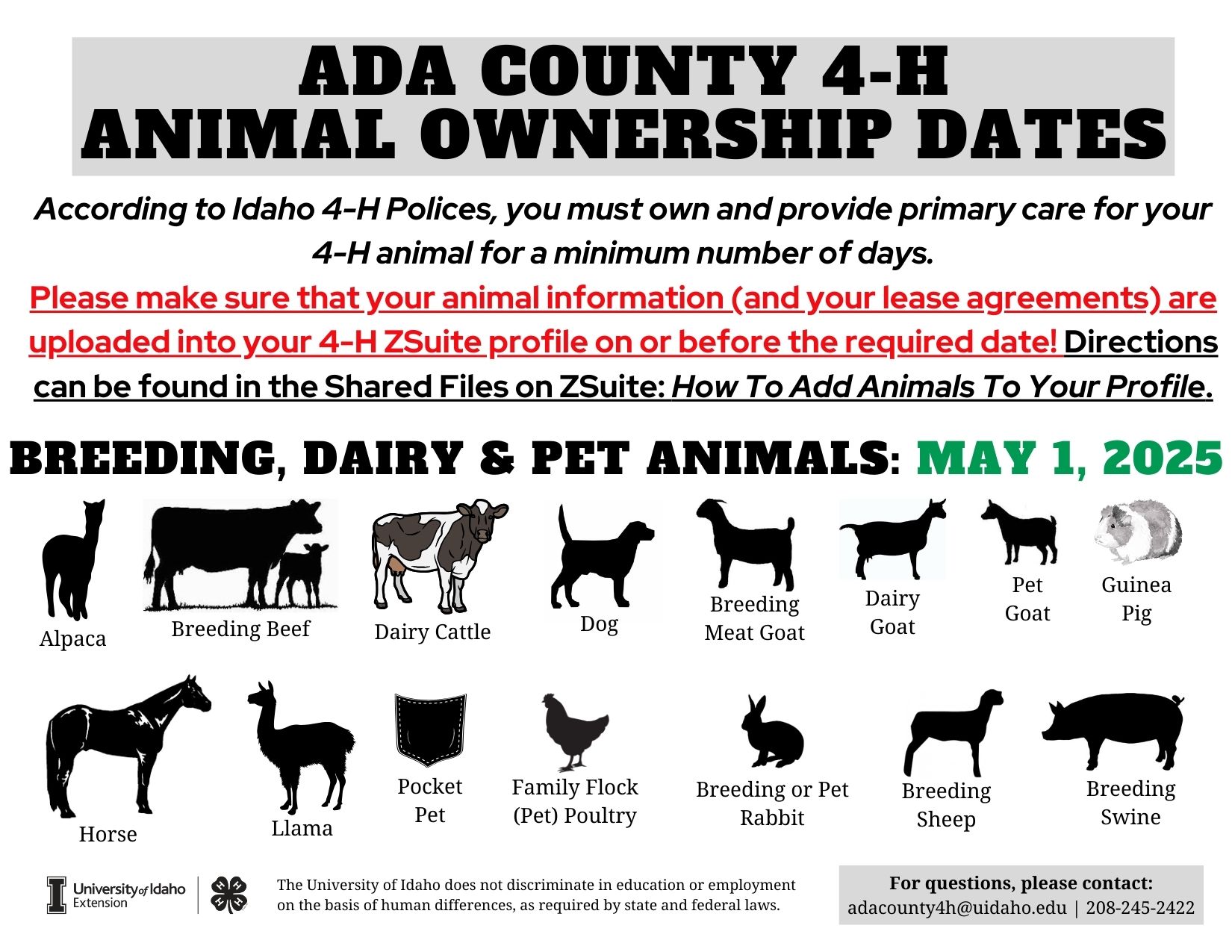 ADA COUNTY 4-H
ANIMAL OWNERSHIP DATES

According to Idaho 4-H Polices, you must own and provide primary care for your 4-H animal for a minimum number of days.

Please make sure that your animal information (and your lease agreements) are uploaded into your 4-H ZSuite profile on or before the required date! Directions can be found in the Shared Files on ZSuite: How To Add Animals To Your Profile.

BREEDING, DAIRY & PET ANIMALS: MAY 1, 2025

Alpaca

Breeding Beef

Dairy Cattle

Dog

Breeding Meat Goat

Dairy Goat

Pet Goat

Guinea Pig

Horse

Llama

Pocket Pet

Family Flock (Pet) Poultry

Breeding or Pet Rabbit

Breeding Sheep

Breeding Swine

University of Idaho Extension

The University of Idaho does not discriminate in education or employment on the basis of human differences, as required by state and federal laws.

For questions, please contact:
adacounty4h@uidaho.edu | 208-245-2422